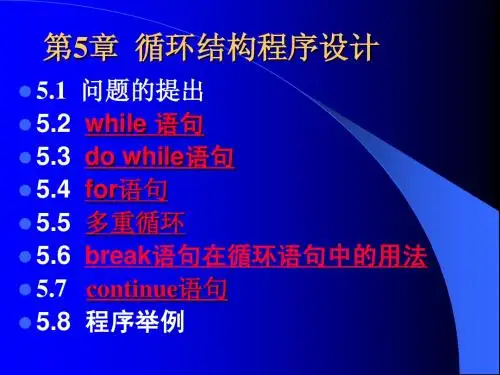 第5章 循环结构程序设计

5.1 问题的提出
5.2 while 语句
5.3 do while语句
5.4 for语句
5.5 多重循环
5.6 break语句在循环语句中的用法
5.7 continue语句
5.8 程序举例